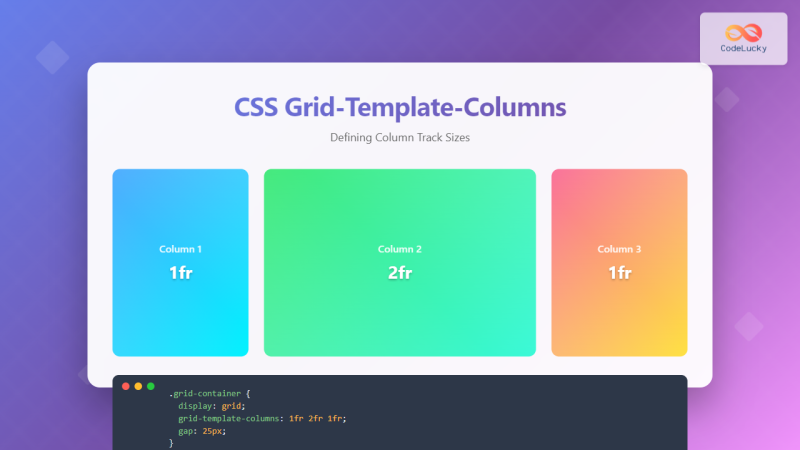 CodeLucky

CSS Grid-Template-Columns

Defining Column Track Sizes

Column 1
1fr

Column 2
2fr

Column 3
1fr

.grid-container {
display: grid;
grid-template-columns: 1fr 2fr 1fr;
gap: 25px;
}